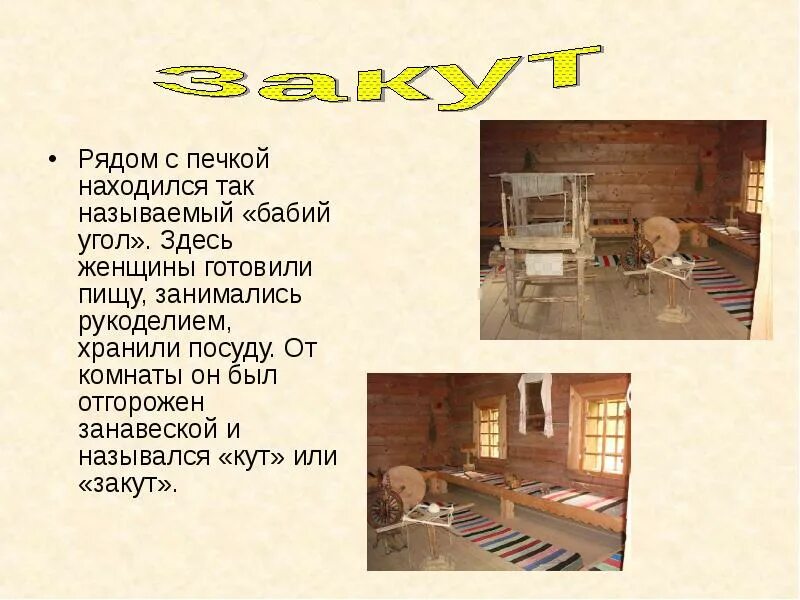 Закут

• Рядом с печкой находился так называемый «бабий угол». Здесь женщины готовили пищу, занимались рукоделием, хранили посуду. От комнаты он был отгорожен занавеской и назывался «кут» или «закут».